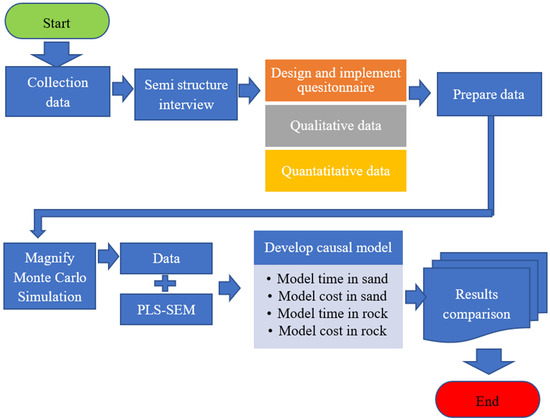 Start

Collection data

Semi structure interview

Design and implement quesitonnaire

Qualitative data

Quantatitative data

Prepare data

Magnify Monte Carlo Simulation

Data

PLS-SEM

Develop causal model

• Model time in sand
• Model cost in sand
• Model time in rock
• Model cost in rock

Results comparison

End